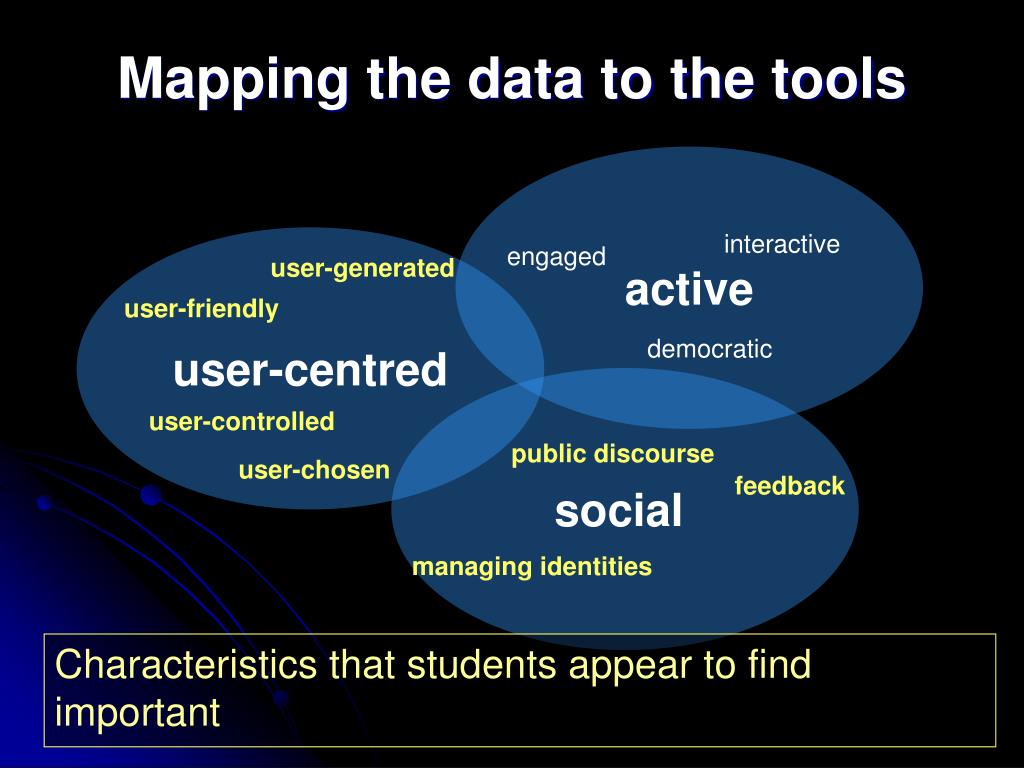 Mapping the data to the tools

user-generated
user-friendly
user-centred
user-controlled
user-chosen

engaged
interactive
active
democratic

public discourse
feedback
social
managing identities

Characteristics that students appear to find important